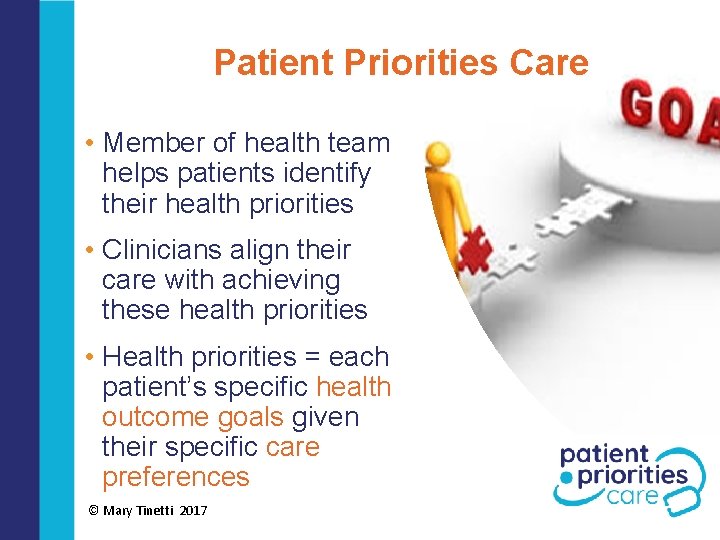 Patient Priorities Care

GOA

• Member of health team helps patients identify their health priorities

• Clinicians align their care with achieving these health priorities

• Health priorities = each patient's specific health outcome goals given their specific care preferences

© Mary Tinetti 2017

patient priorities care